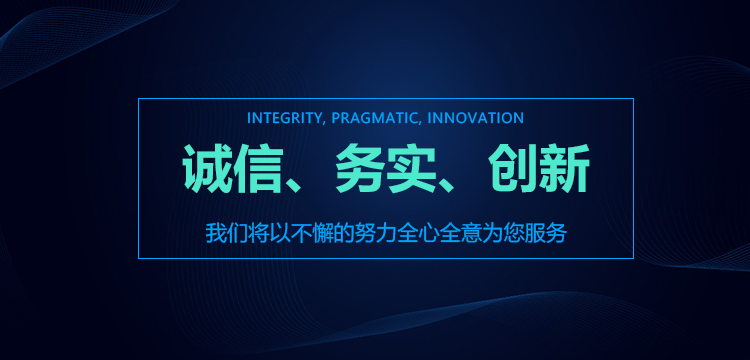 INTEGRITY, PRAGMATIC, INNOVATION

诚信、务实、创新

我们将以不懈的努力全心全意为您服务